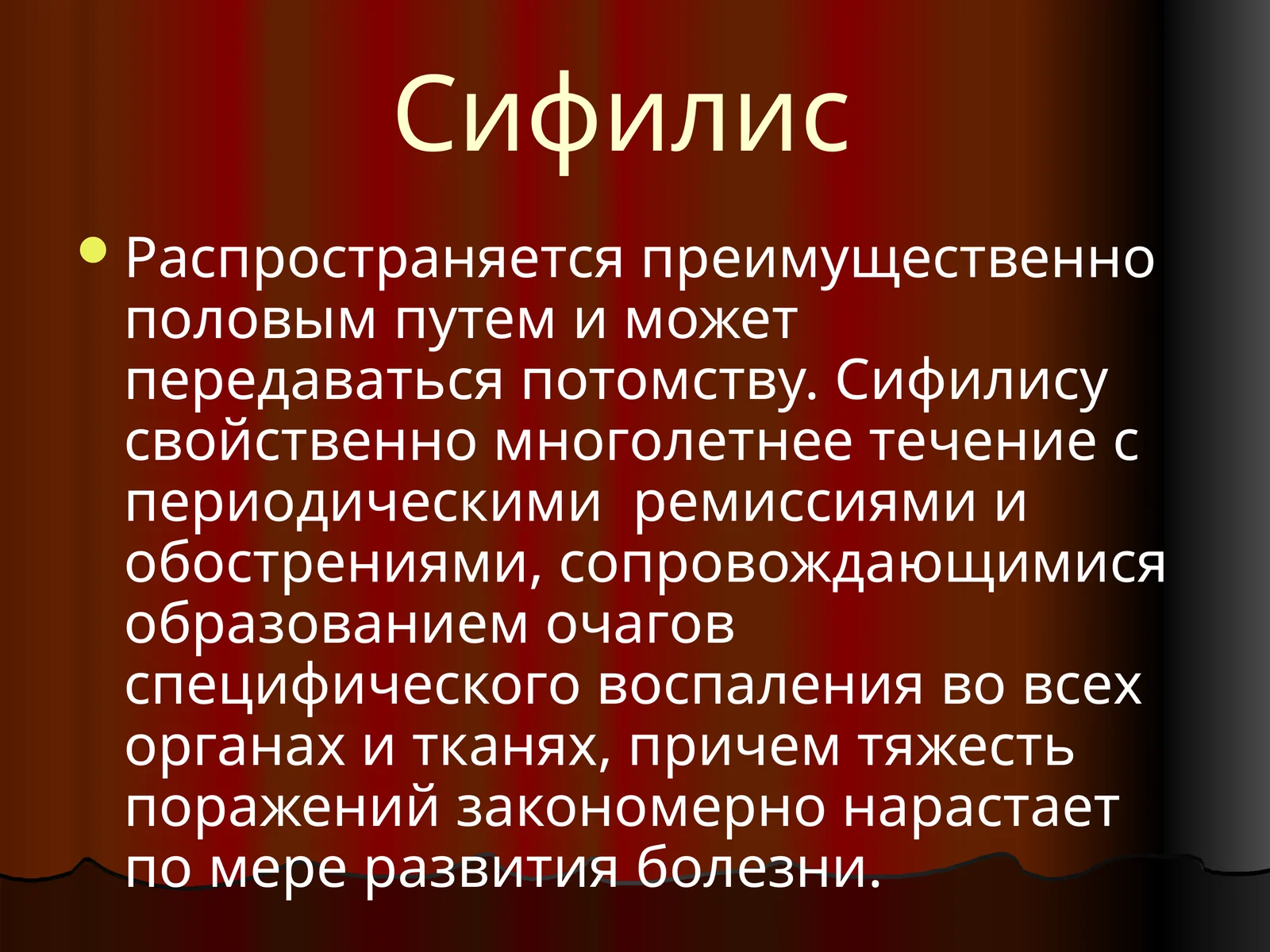 Сифилис

Распространяется преимущественно половым путем и может передаваться потомству. Сифилису свойственно многолетнее течение с периодическими  ремиссиями и обострениями, сопровождающимися образованием очагов специфического воспаления во всех органах и тканях, причем тяжесть поражений закономерно нарастает по мере развития болезни.